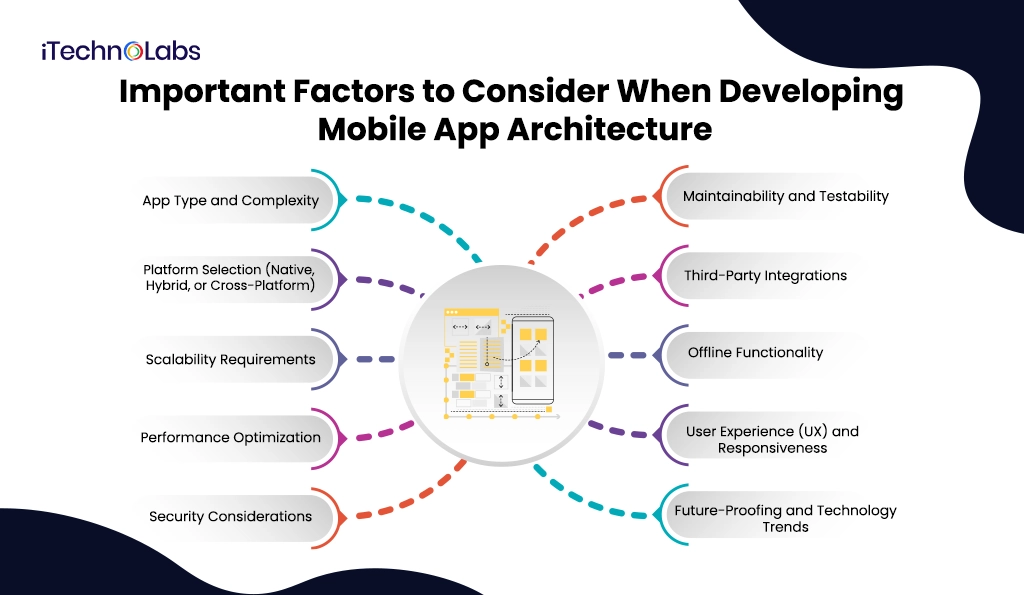 iTechnoLabs

Important Factors to Consider When Developing Mobile App Architecture

App Type and Complexity

Platform Selection (Native, Hybrid, or Cross-Platform)

Scalability Requirements

Performance Optimization

Security Considerations

Maintainability and Testability

Third-Party Integrations

Offline Functionality

User Experience (UX) and Responsiveness

Future-Proofing and Technology Trends